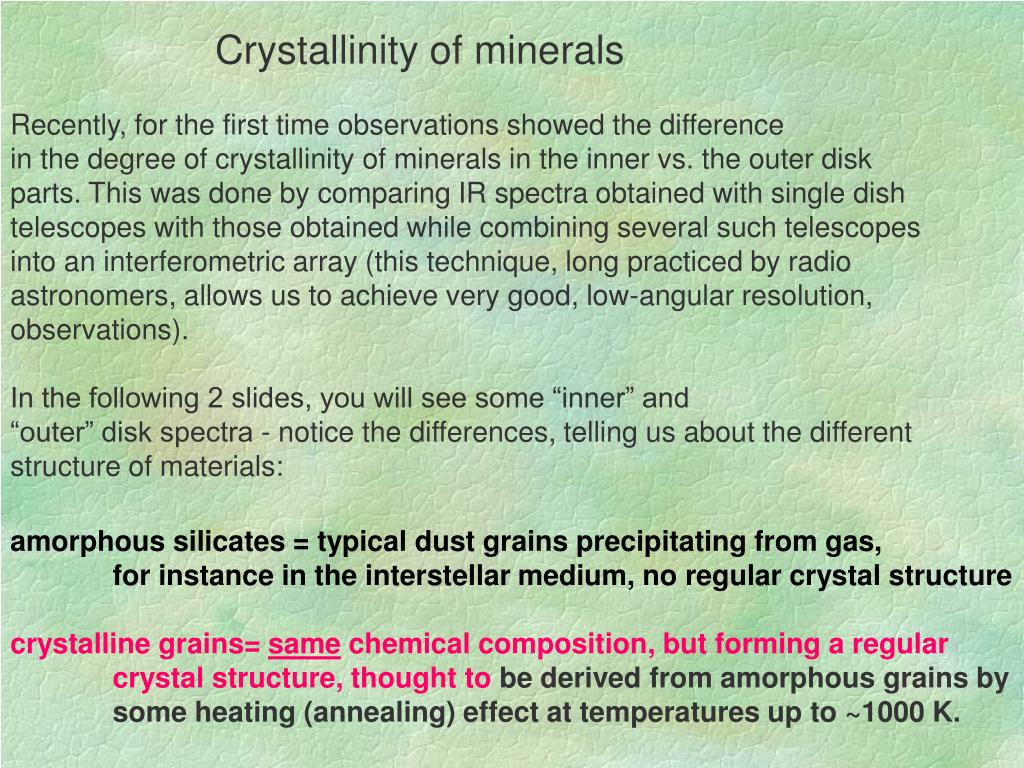 Crystallinity of minerals

Recently, for the first time observations showed the difference in the degree of crystallinity of minerals in the inner vs. the outer disk parts. This was done by comparing IR spectra obtained with single dish telescopes with those obtained while combining several such telescopes into an interferometric array (this technique, long practiced by radio astronomers, allows us to achieve very good, low-angular resolution, observations).

In the following 2 slides, you will see some “inner” and “outer” disk spectra - notice the differences, telling us about the different structure of materials:

amorphous silicates = typical dust grains precipitating from gas, for instance in the interstellar medium, no regular crystal structure

crystalline grains= same chemical composition, but forming a regular crystal structure, thought to be derived from amorphous grains by some heating (annealing) effect at temperatures up to ~1000 K.